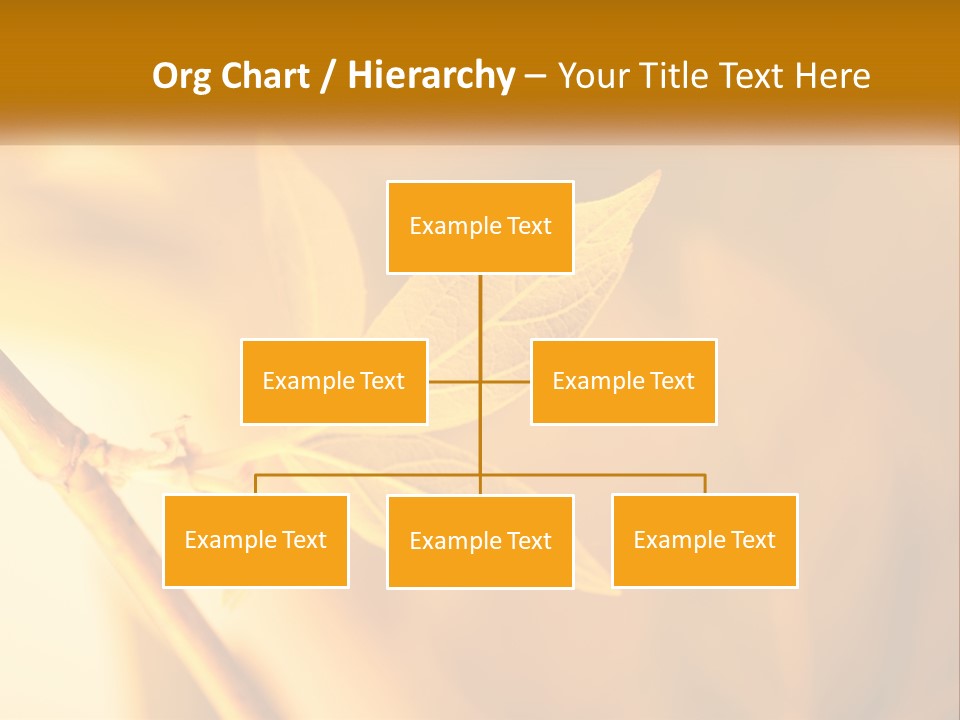 Org Chart / Hierarchy – Your Title Text Here

Example Text

Example Text

Example Text

Example Text

Example Text

Example Text